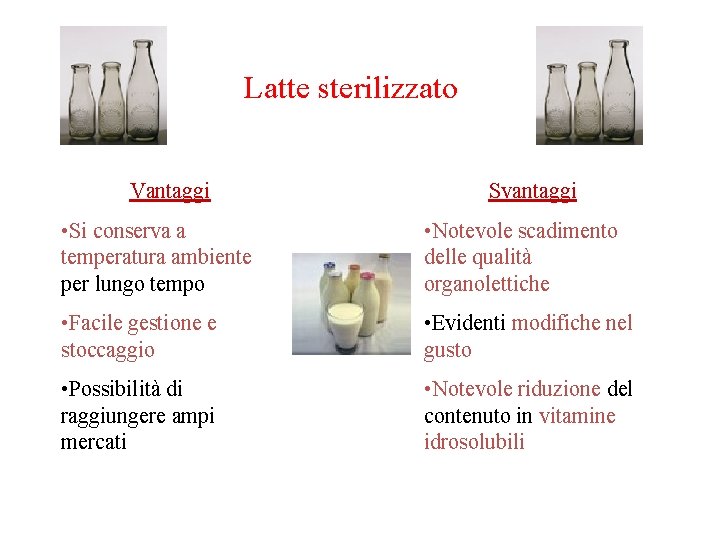 Latte sterilizzato

Vantaggi

•Si conserva a temperatura ambiente per lungo tempo

•Facile gestione e stoccaggio

•Possibilità di raggiungere ampi mercati

Svantaggi

•Notevole scadimento delle qualità organolettiche

•Evidenti modifiche nel gusto

•Notevole riduzione del contenuto in vitamine idrosolubili